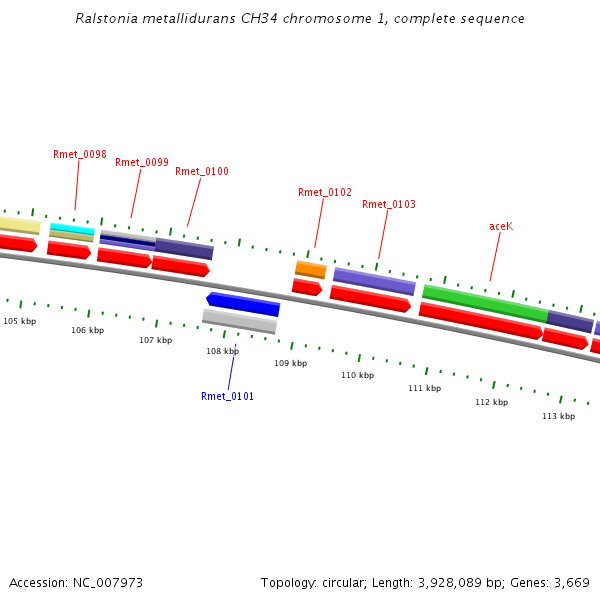 Ralstonia metallidurans CH34 chromosome 1, complete sequence

Rmet_0098
Rmet_0099
Rmet_0100
Rmet_0102
Rmet_0103
aceK

105 kbp
106 kbp
107 kbp
108 kbp
109 kbp
110 kbp
111 kbp
112 kbp
113 kbp

Rmet_0101

Accession: NC_007973

Topology: circular; Length: 3,928,089 bp; Genes: 3,669